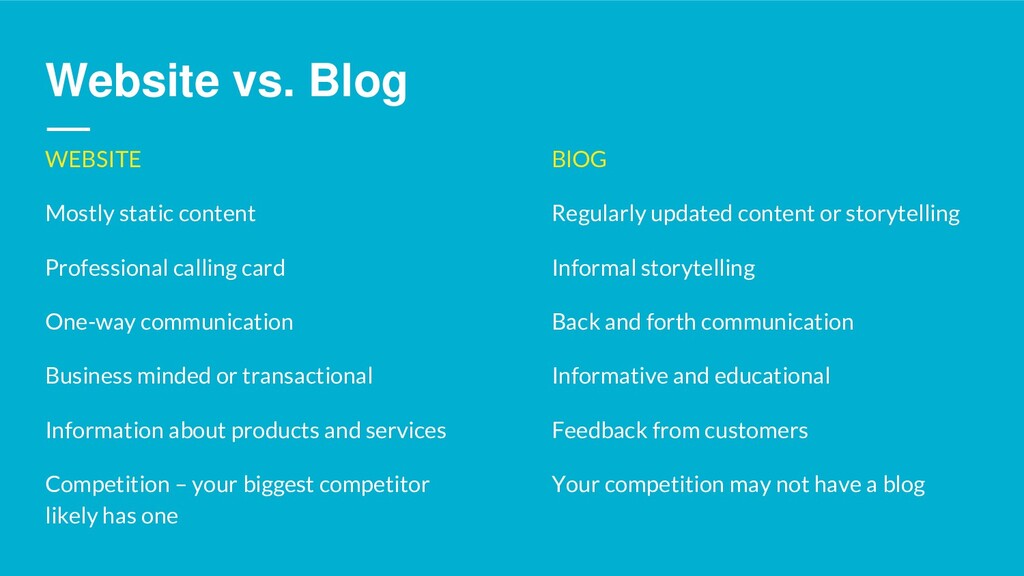 Website vs. Blog

WEBSITE

Mostly static content

Professional calling card

One-way communication

Business minded or transactional

Information about products and services

Competition – your biggest competitor likely has one

BlOG

Regularly updated content or storytelling

Informal storytelling

Back and forth communication

Informative and educational

Feedback from customers

Your competition may not have a blog